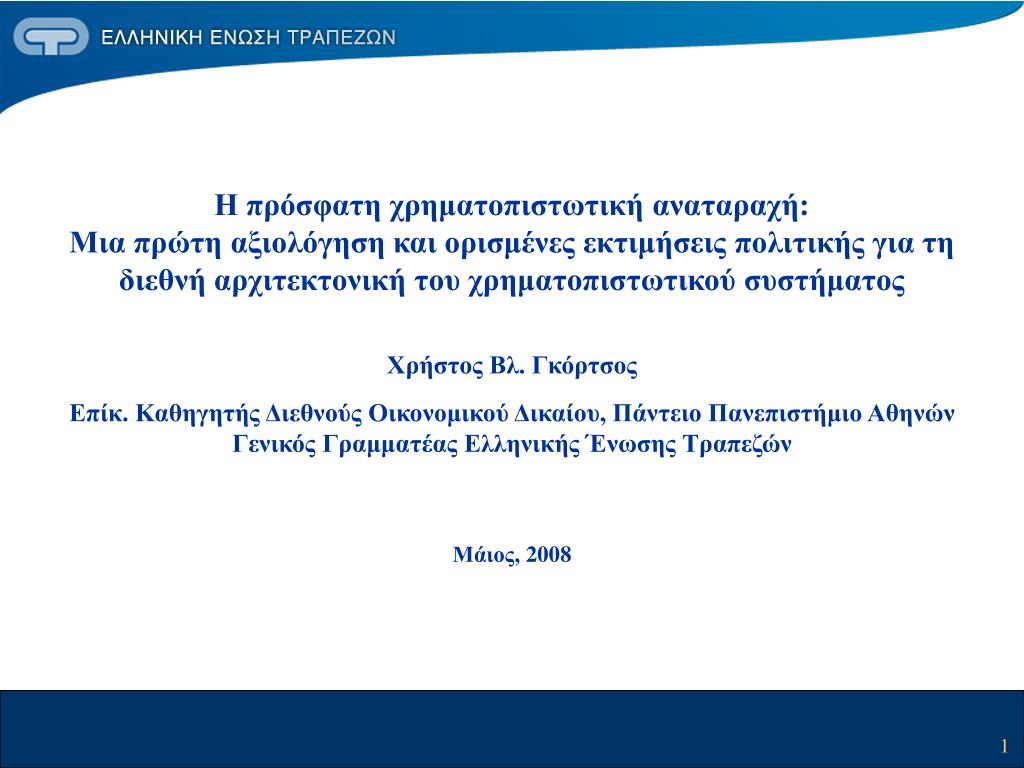 ΕΛΛΗΝΙΚΗ ΕΝΩΣΗ ΤΡΑΠΕΖΩΝ

Η πρόσφατη χρηματοπιστωτική αναταραχή:
Μια πρώτη αξιολόγηση και ορισμένες εκτιμήσεις πολιτικής για τη διεθνή αρχιτεκτονική του χρηματοπιστωτικού συστήματος

Χρήστος Βλ. Γκόρτσος

Επίκ. Καθηγητής Διεθνούς Οικονομικού Δικαίου, Πάντειο Πανεπιστήμιο Αθηνών
Γενικός Γραμματέας Ελληνικής Ένωσης Τραπεζών

Μάιος, 2008

1